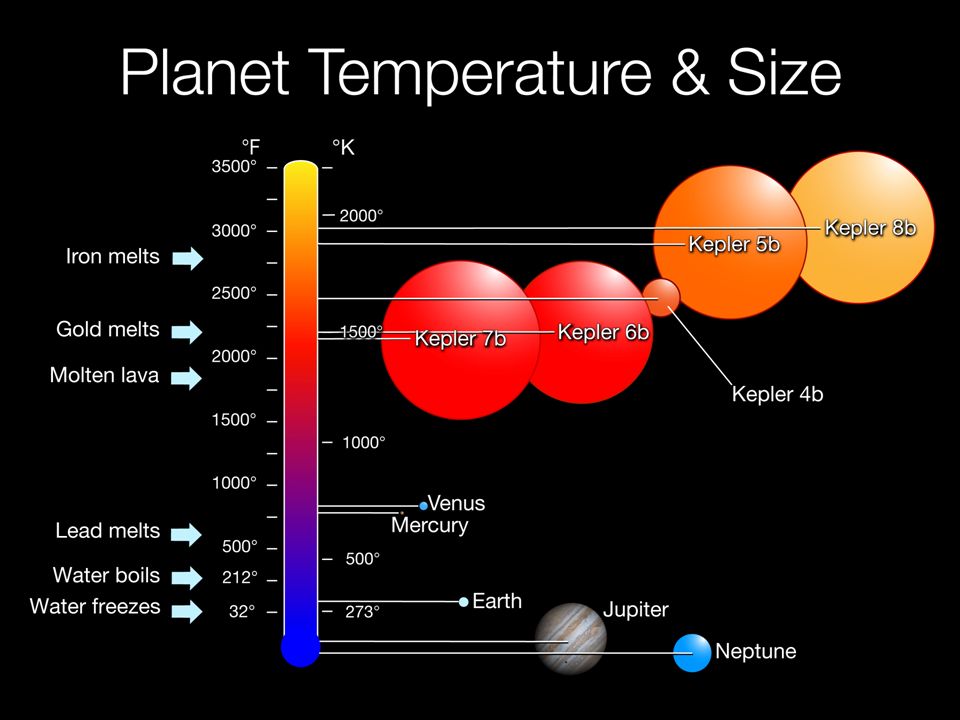 Planet Temperature & Size

°F
°K
3500°
3000°
2500°
2000°
1500°
1000°
500°
212°
32°

2000°
1500°
1000°
500°
273°

Iron melts
Gold melts
Molten lava
Lead melts
Water boils
Water freezes

Kepler 8b
Kepler 5b
Kepler 7b
Kepler 6b
Kepler 4b
Venus
Mercury
Earth
Jupiter
Neptune